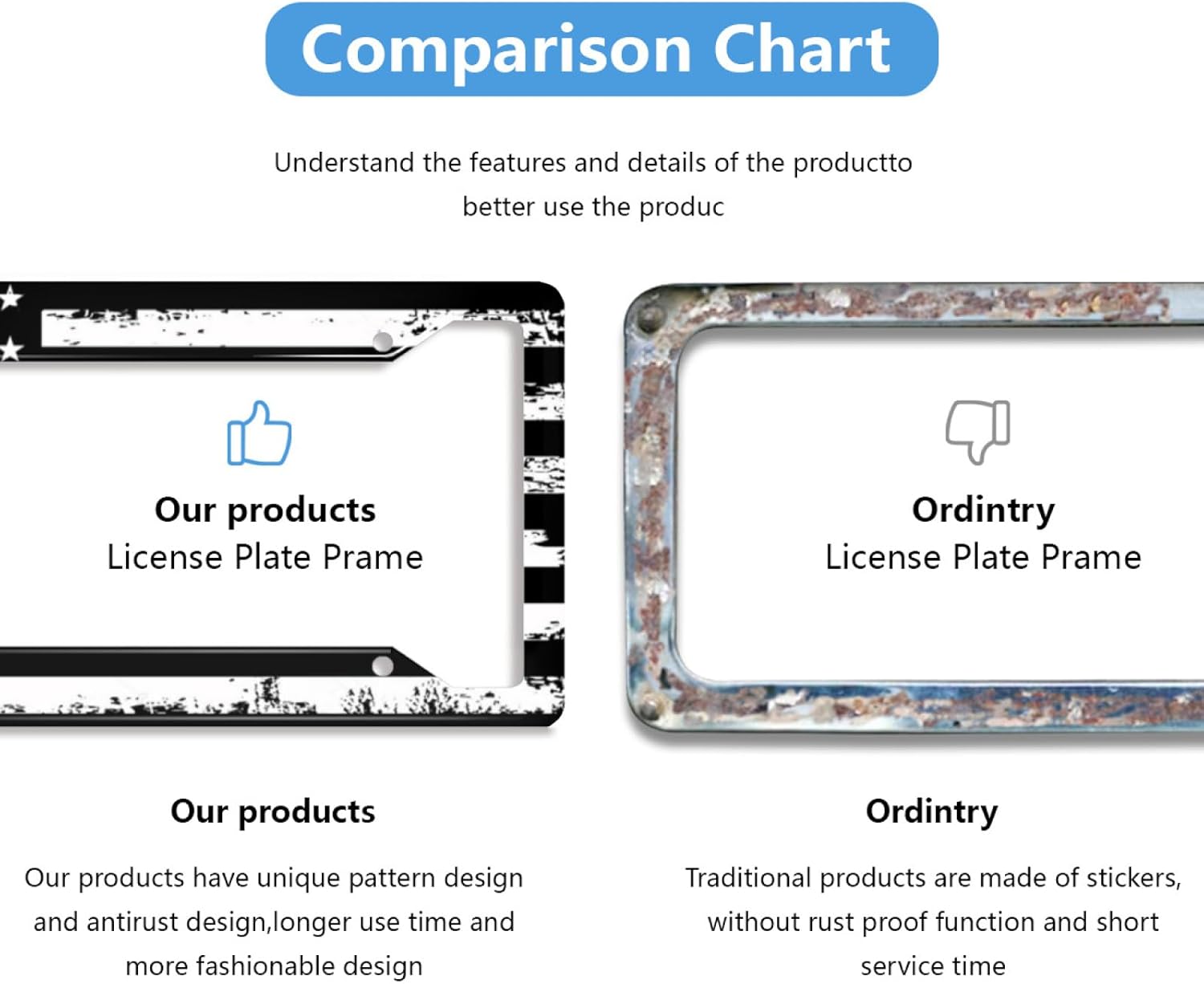 Comparison Chart

Understand the features and details of the productto better use the produc

Our products
License Plate Prame

Ordintry
License Plate Prame

Our products

Our products have unique pattern design and antirust design,longer use time and more fashionable design

Ordintry

Traditional products are made of stickers, without rust proof function and short service time